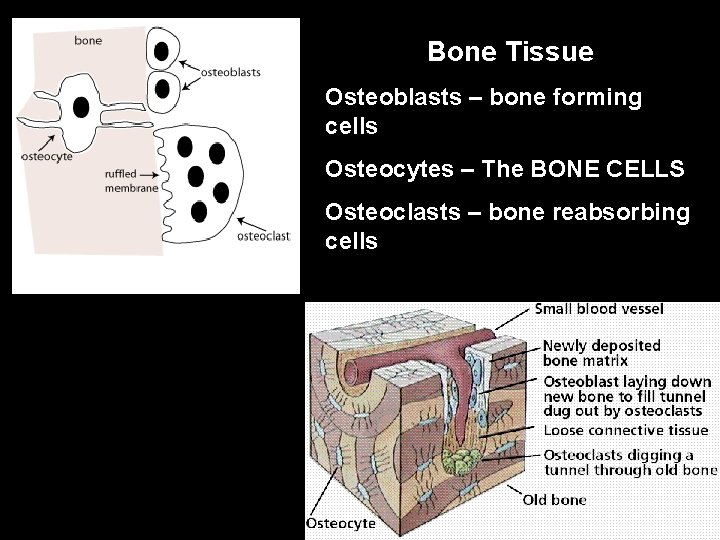 bone

osteoblasts

osteocyte

ruffled membrane

osteoclast

Bone Tissue

Osteoblasts – bone forming cells

Osteocytes – The BONE CELLS

Osteoclasts – bone reabsorbing cells

Small blood vessel

Newly deposited bone matrix

Osteoblast laying down new bone to fill tunnel dug out by osteoclasts

Loose connective tissue

Osteoclasts digging a tunnel through old bone

Old bone

Osteocyte